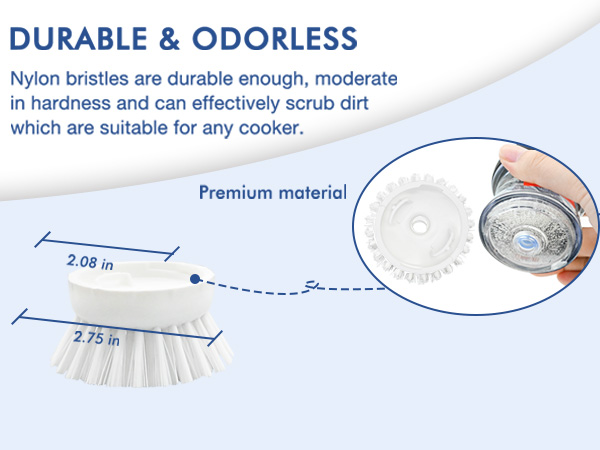 DURABLE & ODORLESS

Nylon bristles are durable enough, moderate in hardness and can effectively scrub dirt which are suitable for any cooker.

Premium material

2.08 in

2.75 in